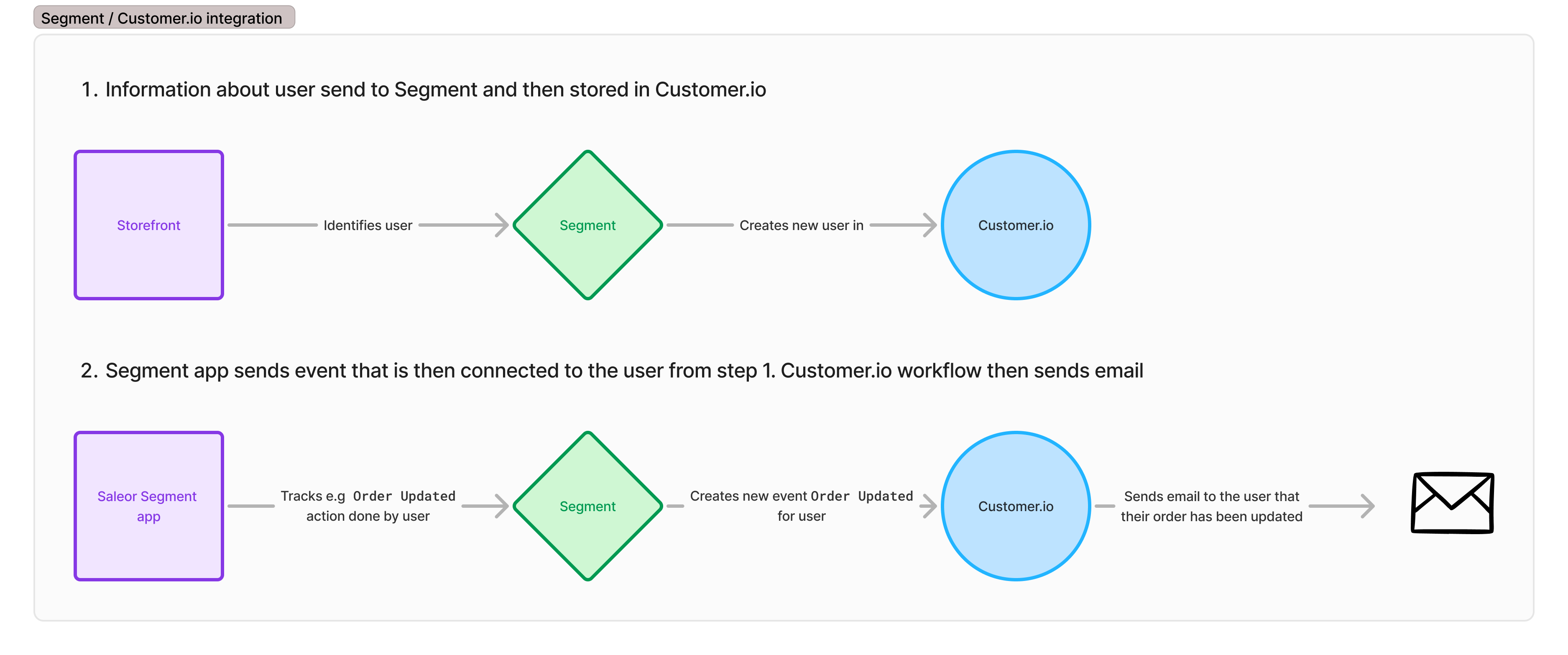 Segment / Customer.io integration

1. Information about user send to Segment and then stored in Customer.io

Storefront

Identifies user

Segment

Creates new user in

Customer.io

2. Segment app sends event that is then connected to the user from step 1. Customer.io workflow then sends email

Saleor Segment app

Tracks e.g Order Updated action done by user

Segment

Creates new event Order Updated for user

Customer.io

Sends email to the user that their order has been updated